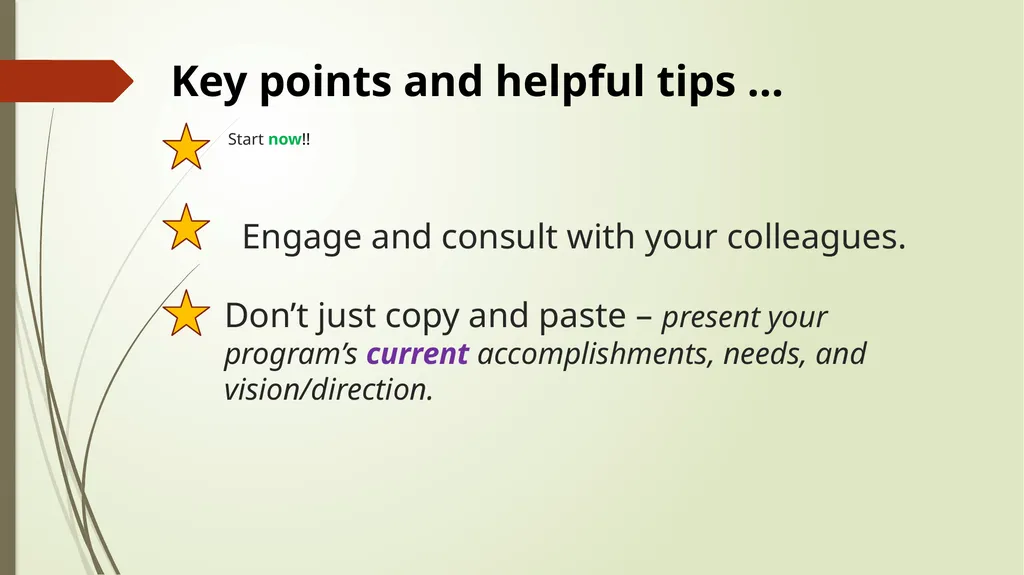 Key points and helpful tips …

Start now!!

Engage and consult with your colleagues.

Don’t just copy and paste – present your program’s current accomplishments, needs, and vision/direction.